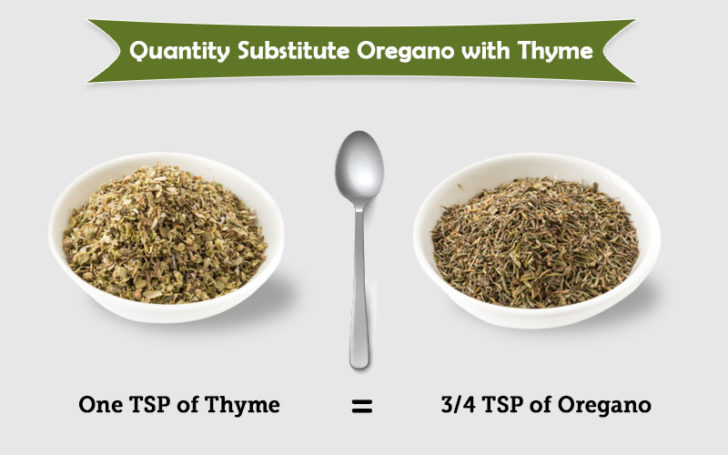 Quantity Substitute Oregano with Thyme

One TSP of Thyme = 3/4 TSP of Oregano